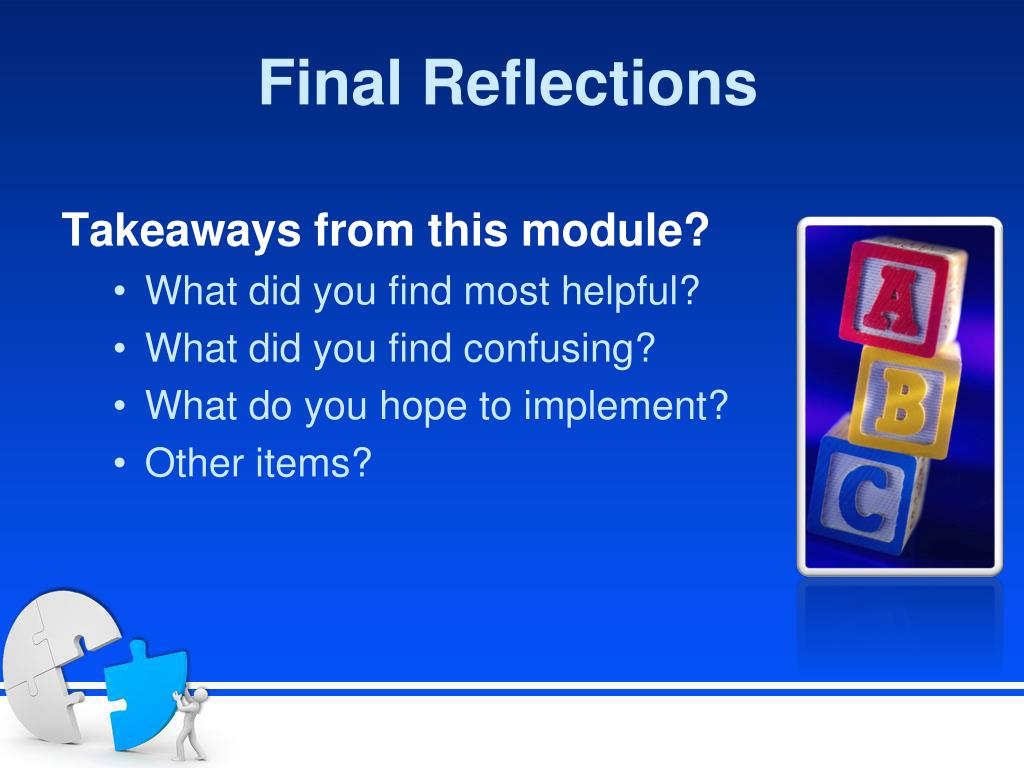 Final Reflections

Takeaways from this module?
• What did you find most helpful?
• What did you find confusing?
• What do you hope to implement?
• Other items?

A
B
C